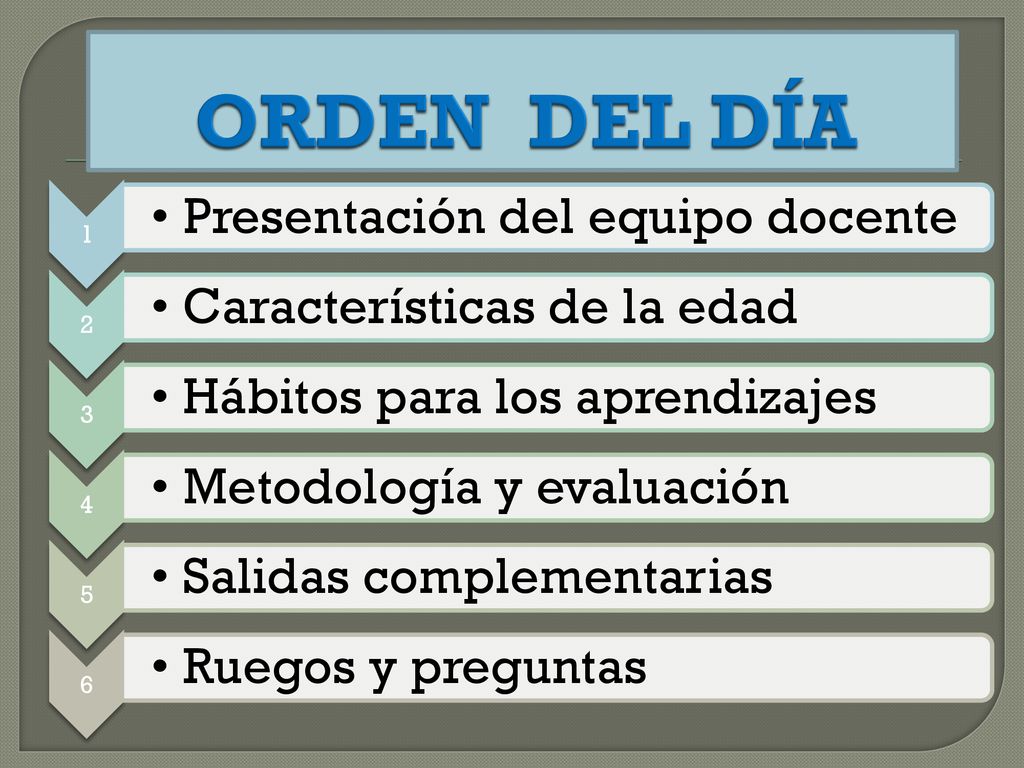 ORDEN DEL DÍA

1
• Presentación del equipo docente

2
• Características de la edad

3
• Hábitos para los aprendizajes

4
• Metodología y evaluación

5
• Salidas complementarias

6
• Ruegos y preguntas